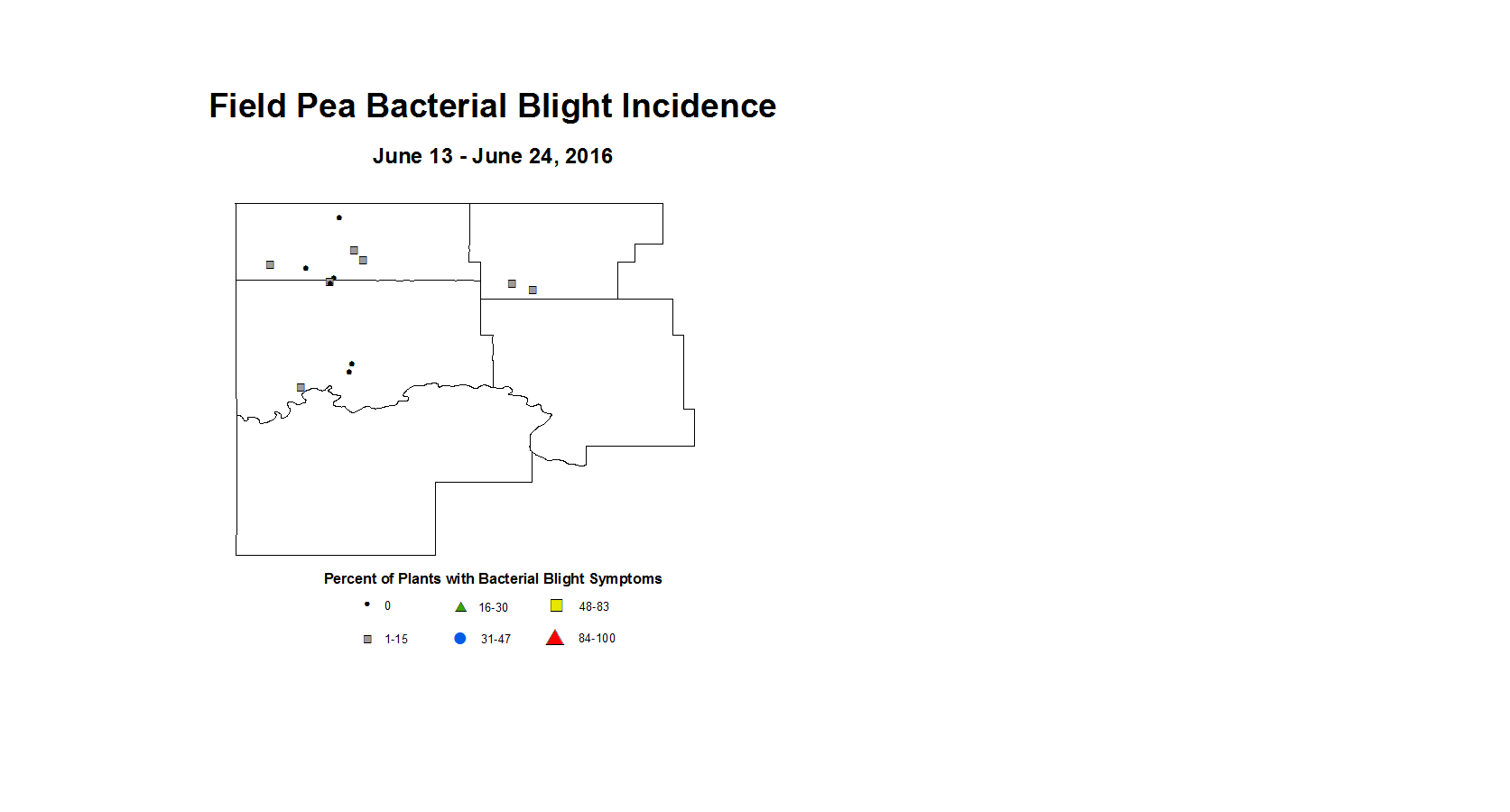 Field Pea Bacterial Blight Incidence

June 13 - June 24, 2016

Percent of Plants with Bacterial Blight Symptoms

0

16-30

48-83

1-15

31-47

84-100